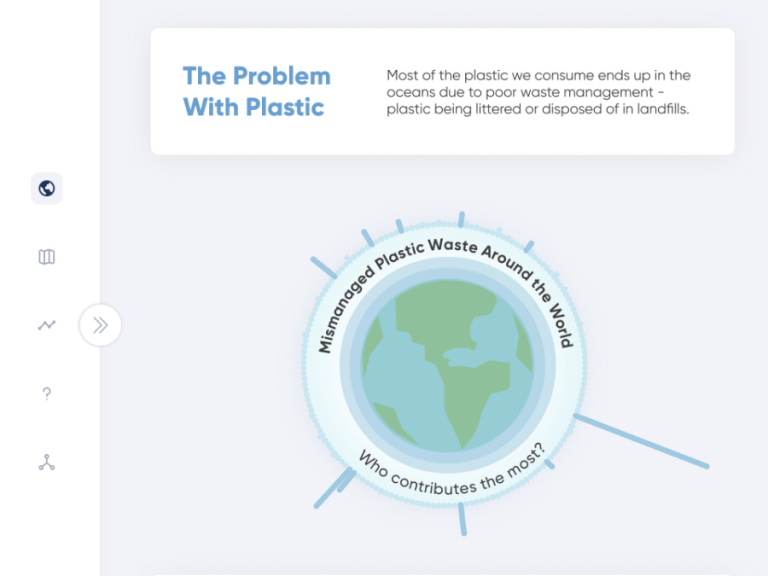 The Problem With Plastic

Most of the plastic we consume ends up in the oceans due to poor waste management - plastic being littered or disposed of in landfills.

?

Mismanaged Plastic Waste Around the World

Who contributes the most?